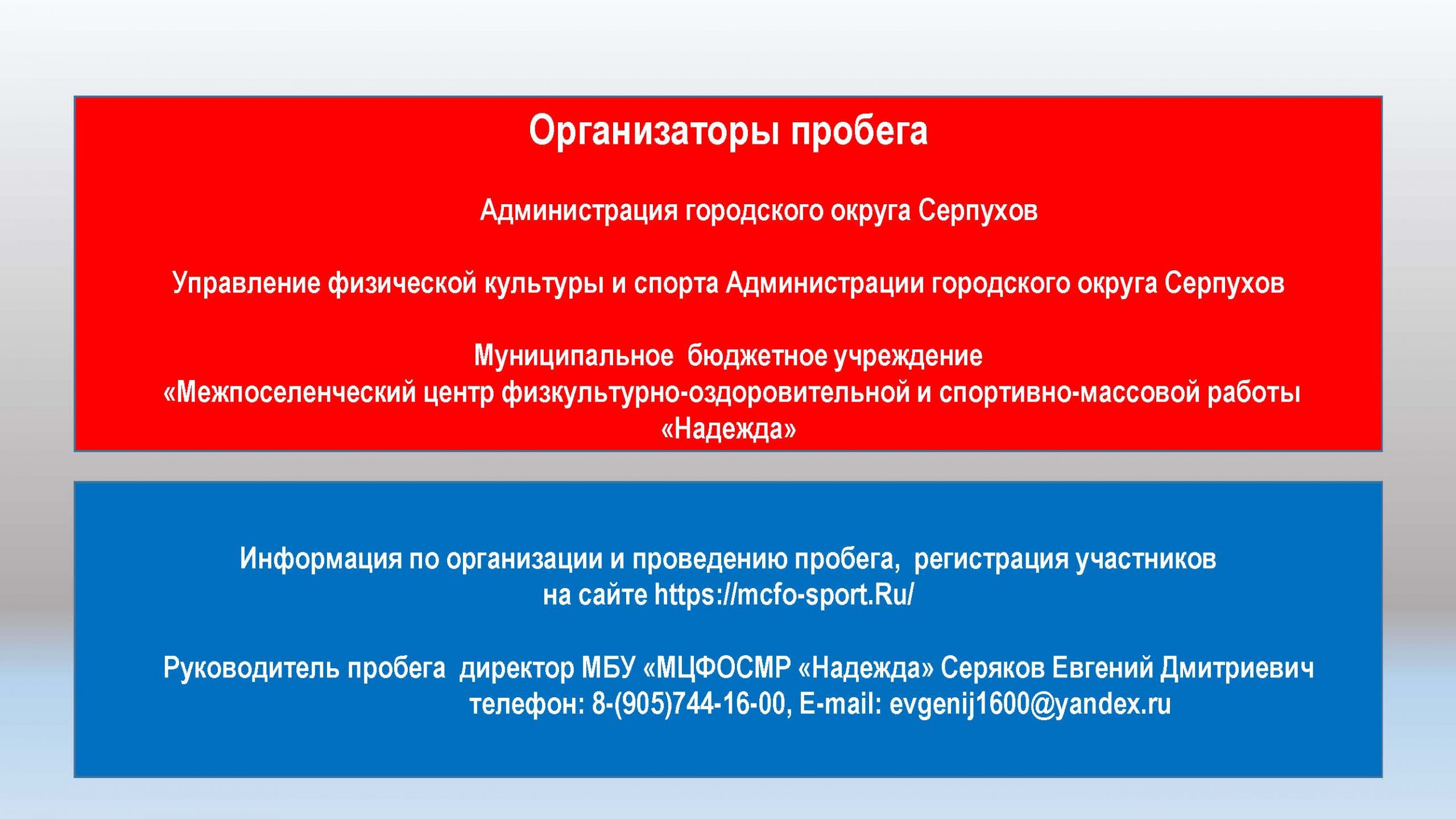 Организаторы пробега

Администрация городского округа Серпухов

Управление физической культуры и спорта Администрации городского округа Серпухов

Муниципальное бюджетное учреждение
«Межпоселенческий центр физкультурно-оздоровительной и спортивно-массовой работы «Надежда»

Информация по организации и проведению пробега, регистрация участников на сайте https://mcfo-sport.Ru/

Руководитель пробега директор МБУ «МЦФОСМР «Надежда» Серяков Евгений Дмитриевич
телефон: 8-(905)744-16-00, E-mail: evgenij1600@yandex.ru